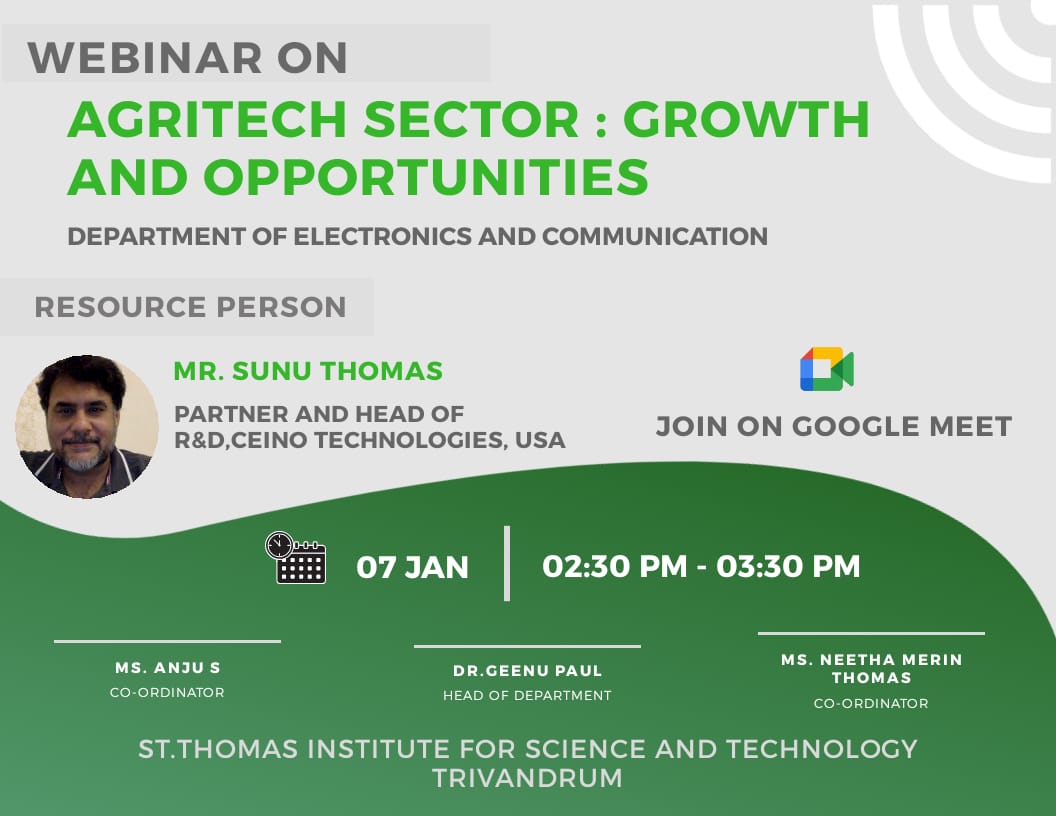 WEBINAR ON

AGRITECH SECTOR : GROWTH AND OPPORTUNITIES

DEPARTMENT OF ELECTRONICS AND COMMUNICATION

RESOURCE PERSON

MR. SUNU THOMAS

PARTNER AND HEAD OF R&D,CEINO TECHNOLOGIES, USA

JOIN ON GOOGLE MEET

07 JAN

02:30 PM - 03:30 PM

MS. ANJU S
CO-ORDINATOR

DR.GEENU PAUL
HEAD OF DEPARTMENT

MS. NEETHA MERIN THOMAS
CO-ORDINATOR

ST.THOMAS INSTITUTE FOR SCIENCE AND TECHNOLOGY TRIVANDRUM